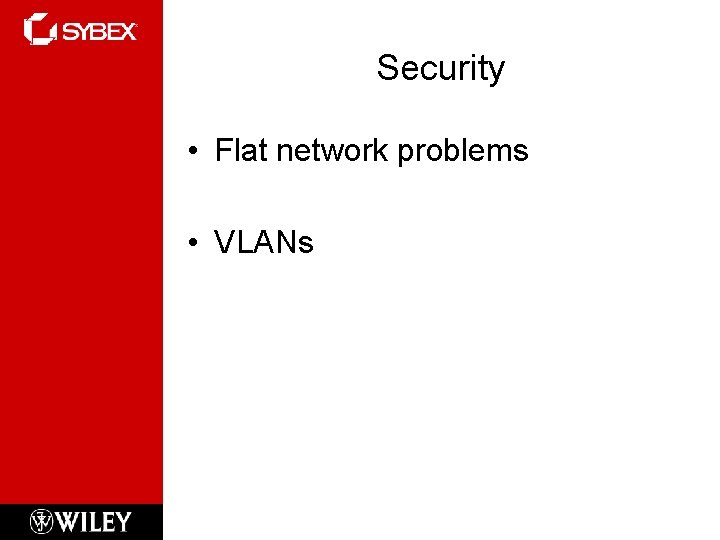 SYBEX

Security

• Flat network problems

• VLANs

WILEY